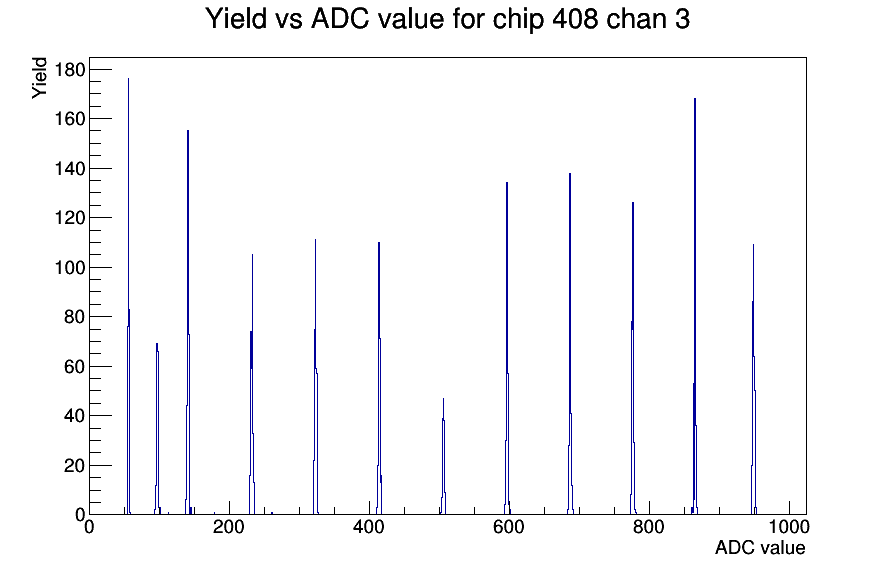 Yield vs ADC value for chip 408 chan 3

Yield

180
160
140
120
100
80
60
40
20
0

0
200
400
600
800
1000

ADC value